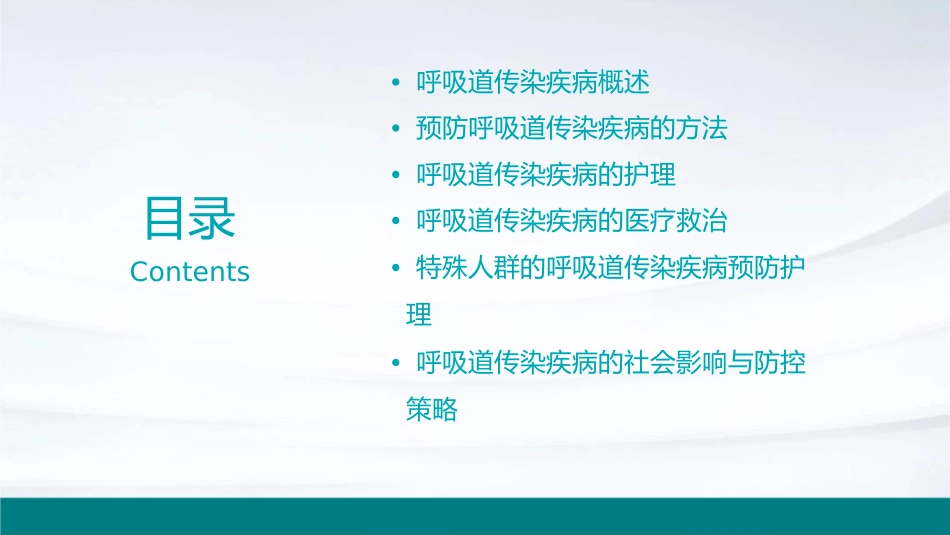 目录
Contents

• 呼吸道传染疾病概述
• 预防呼吸道传染疾病的方法
• 呼吸道传染疾病的护理
• 呼吸道传染疾病的医疗救治
• 特殊人群的呼吸道传染疾病预防护理
• 呼吸道传染疾病的社会影响与防控策略